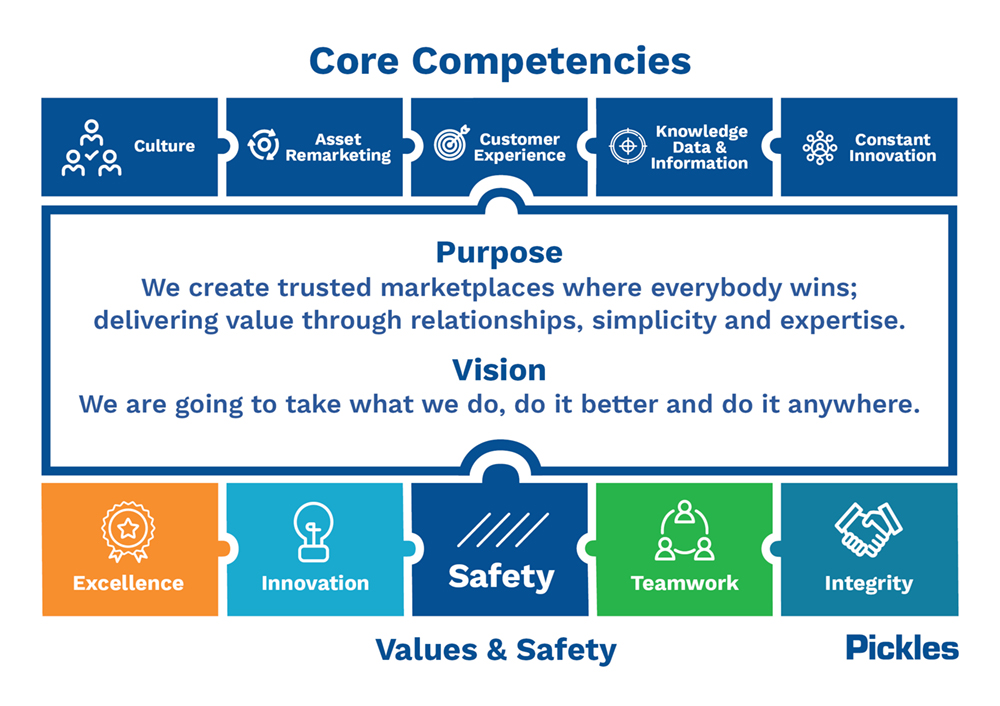 Core Competencies

Culture

Asset Remarketing

Customer Experience

Knowledge Data & Information

Constant Innovation

Purpose
We create trusted marketplaces where everybody wins; delivering value through relationships, simplicity and expertise.

Vision
We are going to take what we do, do it better and do it anywhere.

Excellence

Innovation

Safety

Teamwork

Integrity

Values & Safety

Pickles